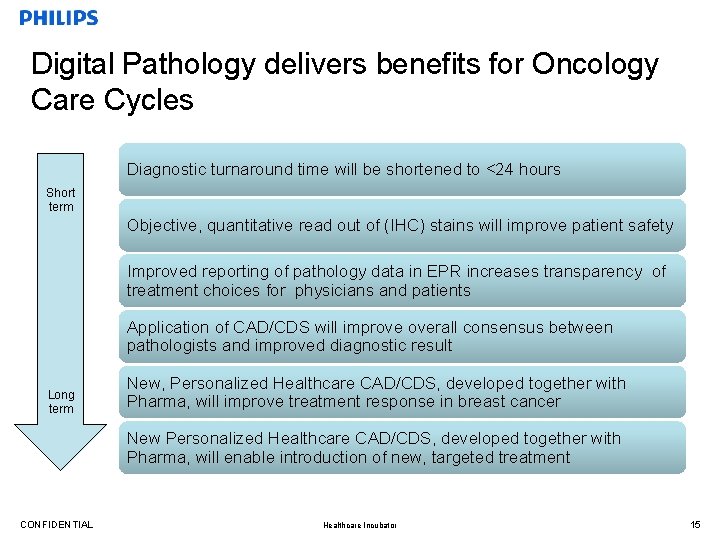 PHILIPS

Digital Pathology delivers benefits for Oncology Care Cycles

Short term

Long term

Diagnostic turnaround time will be shortened to <24 hours

Objective, quantitative read out of (IHC) stains will improve patient safety

Improved reporting of pathology data in EPR increases transparency of treatment choices for physicians and patients

Application of CAD/CDS will improve overall consensus between pathologists and improved diagnostic result

New, Personalized Healthcare CAD/CDS, developed together with Pharma, will improve treatment response in breast cancer

New Personalized Healthcare CAD/CDS, developed together with Pharma, will enable introduction of new, targeted treatment

CONFIDENTIAL

Healthcare Incubator

15